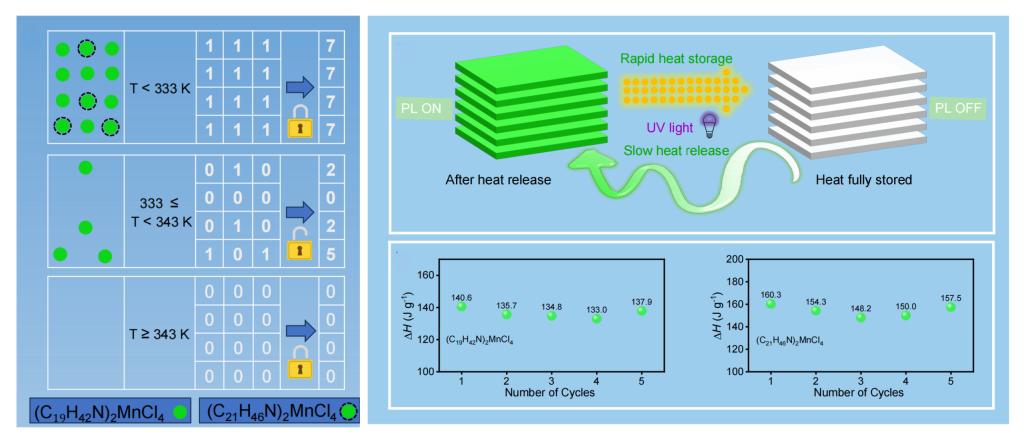 T < 333 K

| 1 | 1 | 1 | 7 |
|---|---|---|---|
| 1 | 1 | 1 | 7 |
| 1 | 1 | 1 | 7 |
| 1 | 1 | 1 | 7 |

333 ≤ T < 343 K

| 0 | 1 | 0 | 2 |
|---|---|---|---|
| 0 | 0 | 0 | 0 |
| 0 | 1 | 0 | 2 |
| 1 | 0 | 1 | 5 |

T ≥ 343 K

| 0 | 0 | 0 | 0 |
|---|---|---|---|
| 0 | 0 | 0 | 0 |
| 0 | 0 | 0 | 0 |
| 0 | 0 | 0 | 0 |

$(C_{19}H_{42}N)_2MnCl_4$ $(C_{21}H_{46}N)_2MnCl_4$

PL ON
Rapid heat storage
UV light
Slow heat release
PL OFF
After heat release
Heat fully stored

$\Delta H$ (J g$^{-1}$)
160
140
120
100
140.6 135.7 134.8 133.0 137.9
$(C_{19}H_{42}N)_2MnCl_4$
1 2 3 4 5
Number of Cycles

$\Delta H$ (J g$^{-1}$)
200
180
160
140
120
100
160.3 154.3 148.2 150.0 157.5
$(C_{21}H_{46}N)_2MnCl_4$
1 2 3 4 5
Number of Cycles